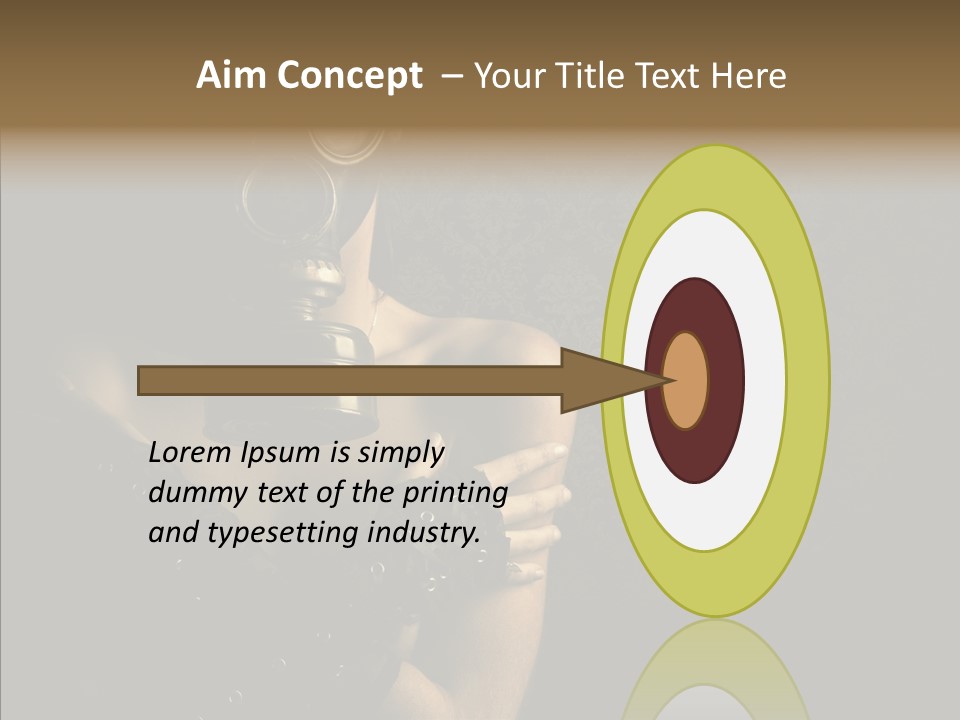 Aim Concept – Your Title Text Here

Lorem Ipsum is simply dummy text of the printing and typesetting industry.